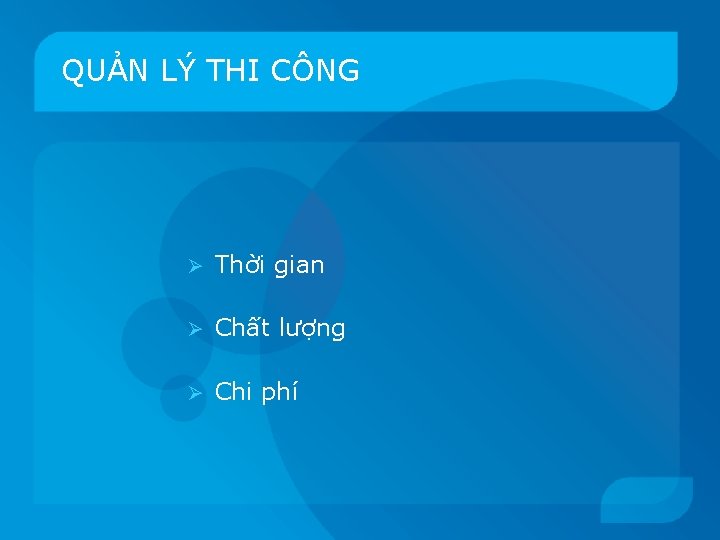 QUẢN LÝ THI CÔNG

➢ Thời gian
➢ Chất lượng
➢ Chi phí